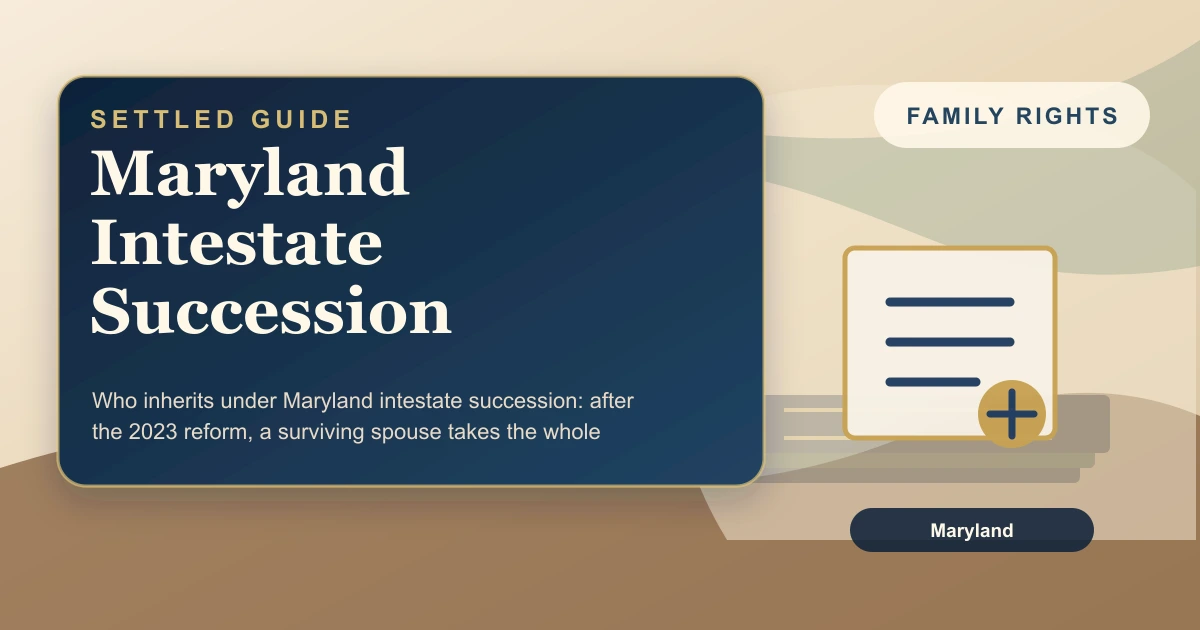 SETTLED GUIDE

Maryland Intestate Succession

Who inherits under Maryland intestate succession: after the 2023 reform, a surviving spouse takes the whole

FAMILY RIGHTS

Maryland